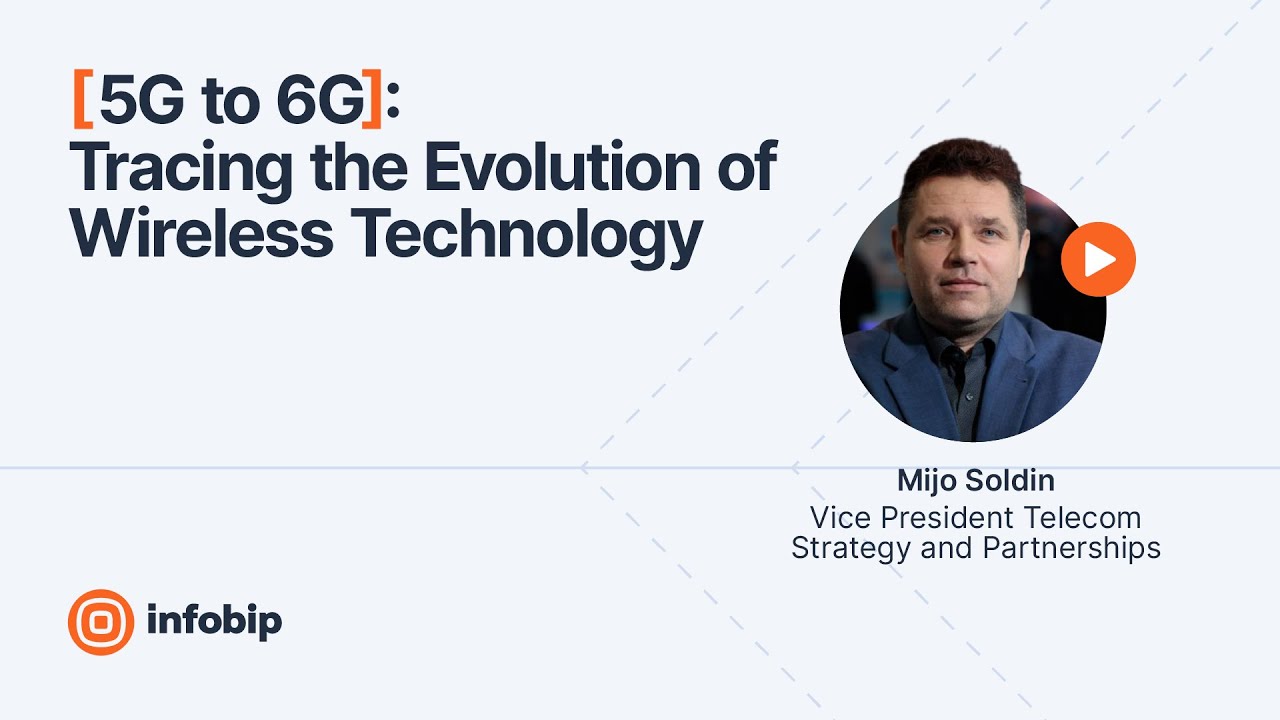 [5G to 6G]:
Tracing the Evolution of Wireless Technology

Mijo Soldin
Vice President Telecom Strategy and Partnerships

infobip